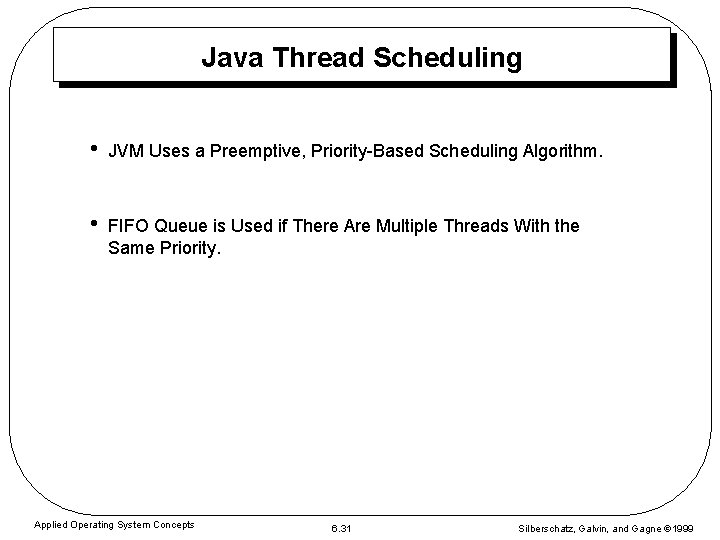 Java Thread Scheduling

• JVM Uses a Preemptive, Priority-Based Scheduling Algorithm.

• FIFO Queue is Used if There Are Multiple Threads With the Same Priority.

Applied Operating System Concepts

6.31

Silberschatz, Galvin, and Gagne ©1999